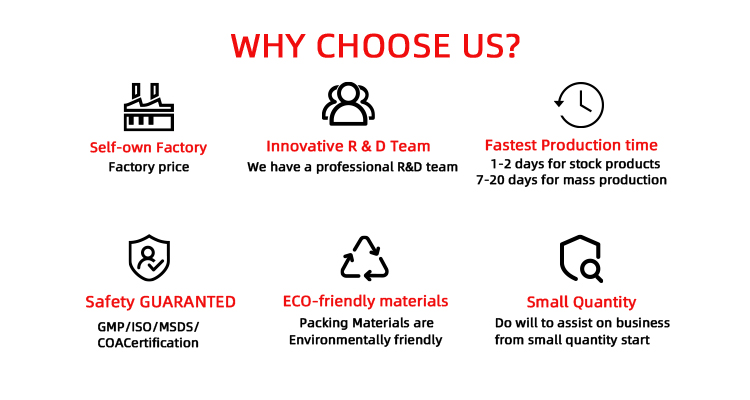 WHY CHOOSE US?

Self-own Factory
Factory price

Innovative R & D Team
We have a professional R&D team

Fastest Production time
1-2 days for stock products
7-20 days for mass production

Safety GUARANTED
GMP/ISO/MSDS/
COACertification

ECO-friendly materials
Packing Materials are
Environmentally friendly

Small Quantity
Do will to assist on business
from small quantity start